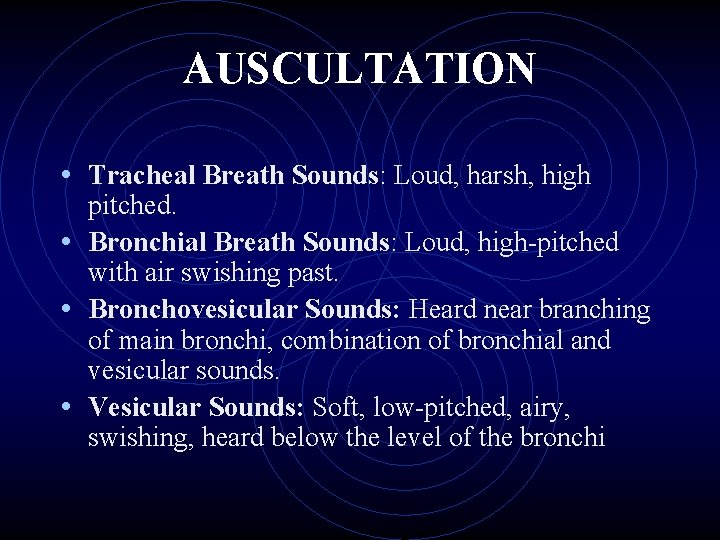 AUSCULTATION

• Tracheal Breath Sounds: Loud, harsh, high pitched.
• Bronchial Breath Sounds: Loud, high-pitched with air swishing past.
• Bronchovesicular Sounds: Heard near branching of main bronchi, combination of bronchial and vesicular sounds.
• Vesicular Sounds: Soft, low-pitched, airy, swishing, heard below the level of the bronchi